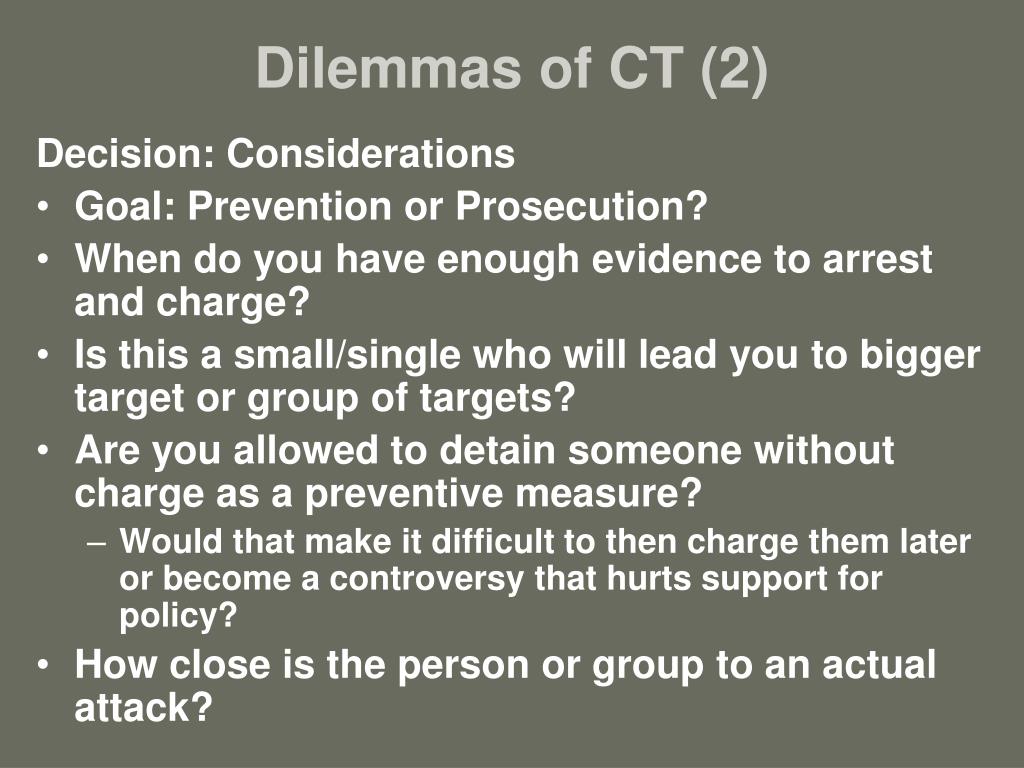 Dilemmas of CT (2)

Decision: Considerations

• Goal: Prevention or Prosecution?
• When do you have enough evidence to arrest and charge?
• Is this a small/single who will lead you to bigger target or group of targets?
• Are you allowed to detain someone without charge as a preventive measure?
  – Would that make it difficult to then charge them later or become a controversy that hurts support for policy?
• How close is the person or group to an actual attack?